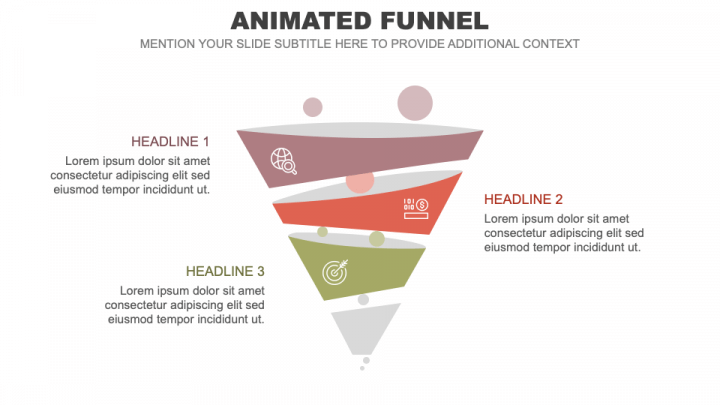 ANIMATED FUNNEL

MENTION YOUR SLIDE SUBTITLE HERE TO PROVIDE ADDITIONAL CONTEXT

HEADLINE 1

Lorem ipsum dolor sit amet consectetur adipiscing elit sed eiusmod tempor incididunt ut.

HEADLINE 2

Lorem ipsum dolor sit amet consectetur adipiscing elit sed eiusmod tempor incididunt ut.

HEADLINE 3

Lorem ipsum dolor sit amet consectetur adipiscing elit sed eiusmod tempor incididunt ut.